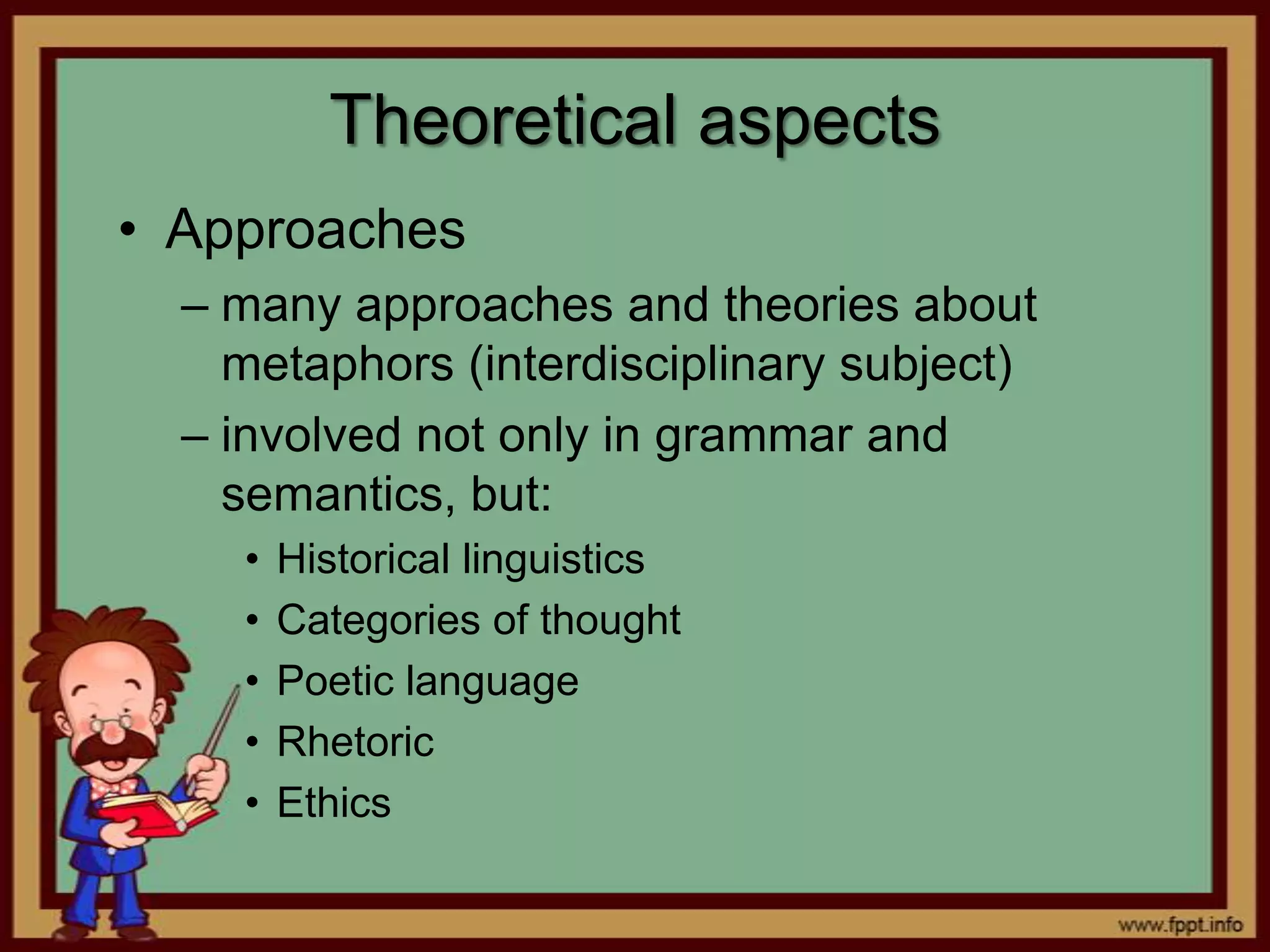 Theoretical aspects

• Approaches

– many approaches and theories about metaphors (interdisciplinary subject)

– involved not only in grammar and semantics, but:

• Historical linguistics

• Categories of thought

• Poetic language

• Rhetoric

• Ethics

www.fppt.info